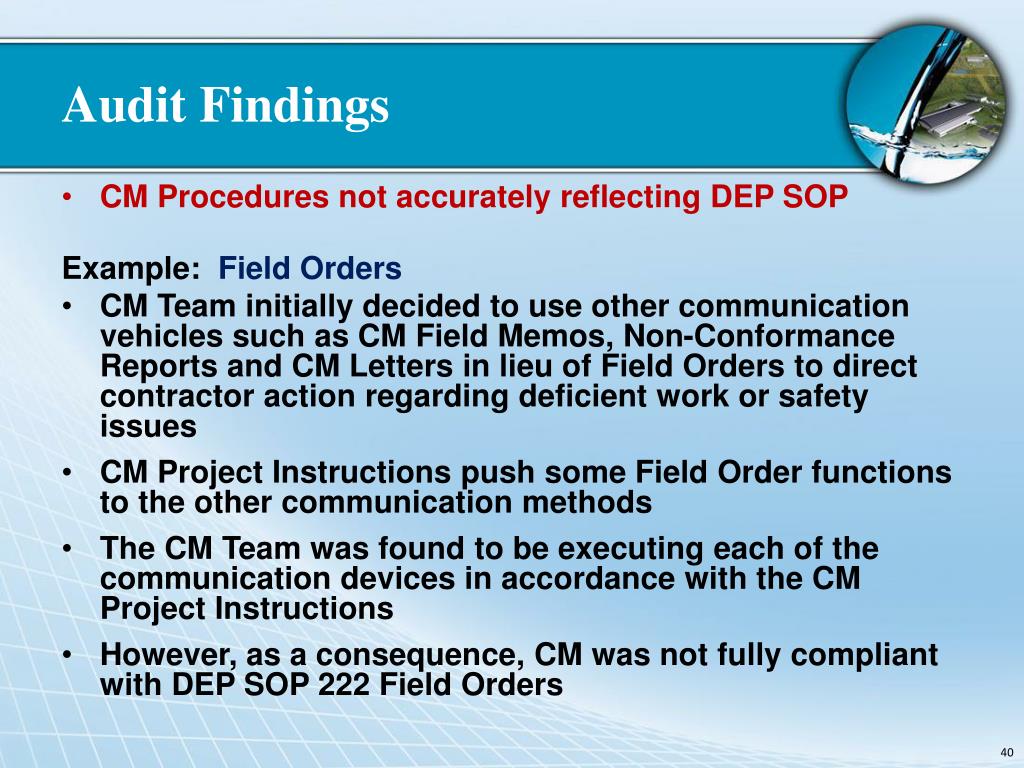 Audit Findings

• CM Procedures not accurately reflecting DEP SOP

Example: Field Orders

• CM Team initially decided to use other communication vehicles such as CM Field Memos, Non-Conformance Reports and CM Letters in lieu of Field Orders to direct contractor action regarding deficient work or safety issues
• CM Project Instructions push some Field Order functions to the other communication methods
• The CM Team was found to be executing each of the communication devices in accordance with the CM Project Instructions
• However, as a consequence, CM was not fully compliant with DEP SOP 222 Field Orders

40